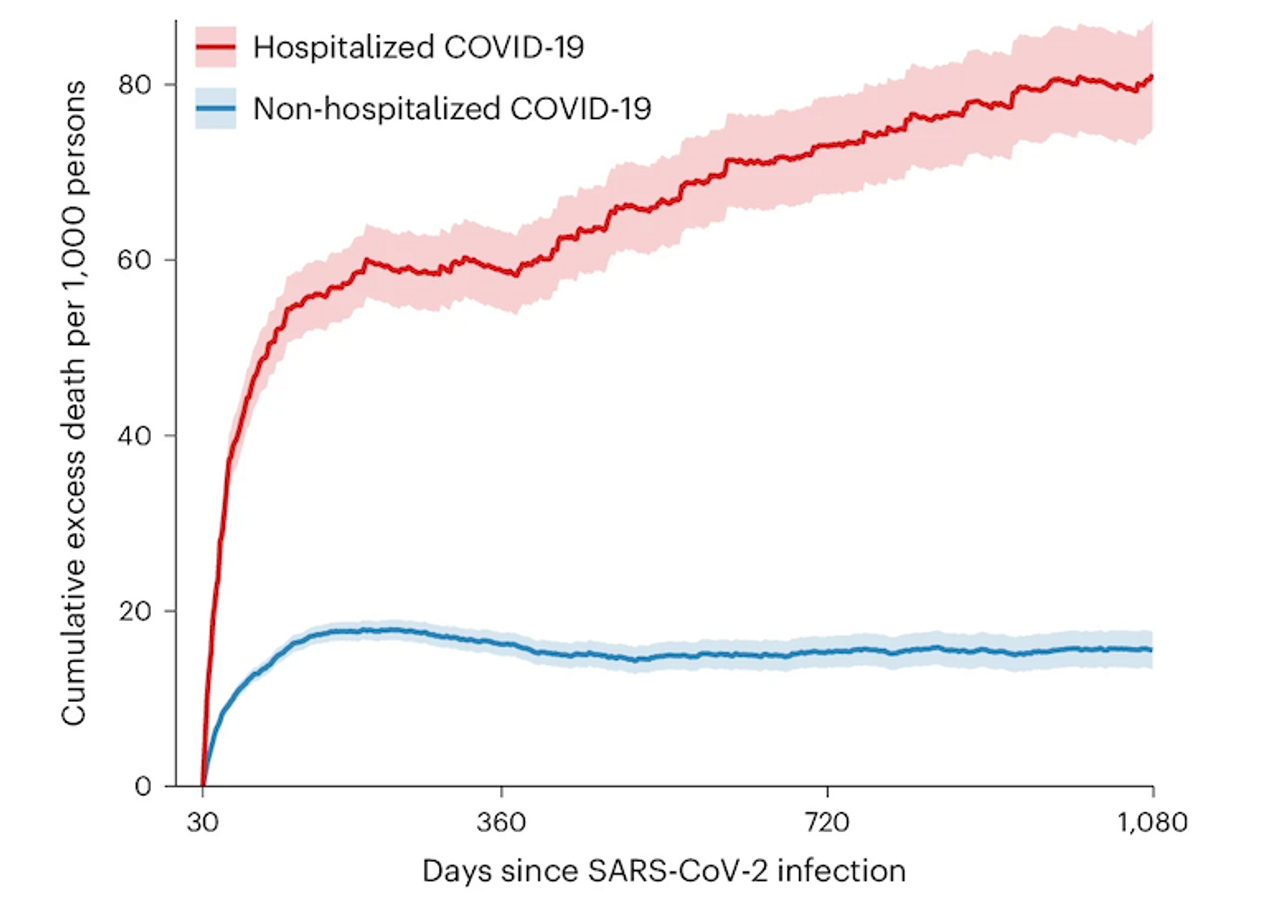 Hospitalized COVID-19
Non-hospitalized COVID-19

Cumulative excess death per 1,000 persons

80
60
40
20
0

30
360
720
1,080

Days since SARS-CoV-2 infection